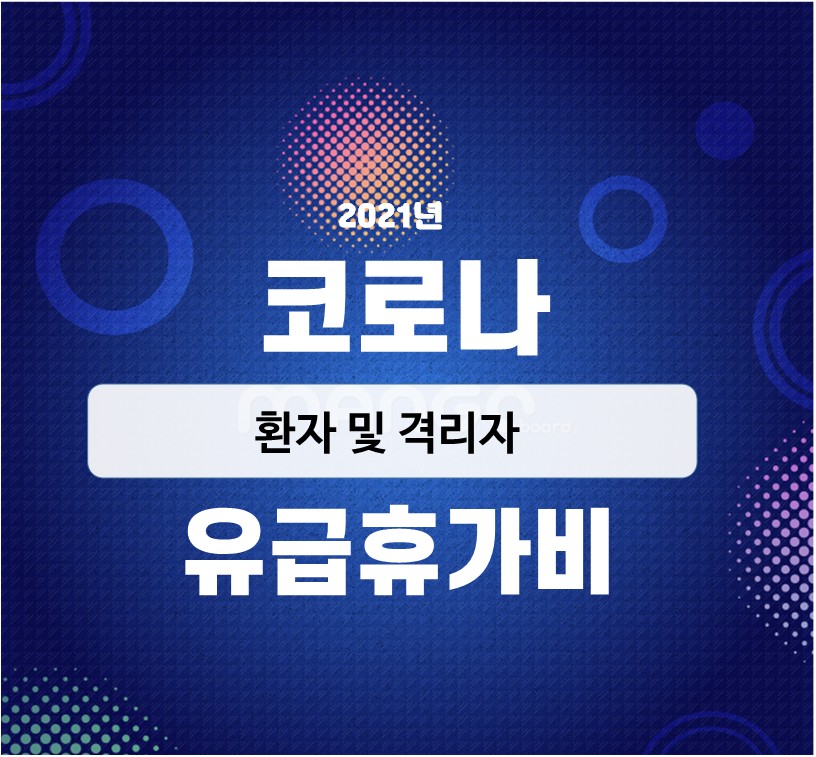 2021년

코로나

환자 및 격리자

유급휴가비